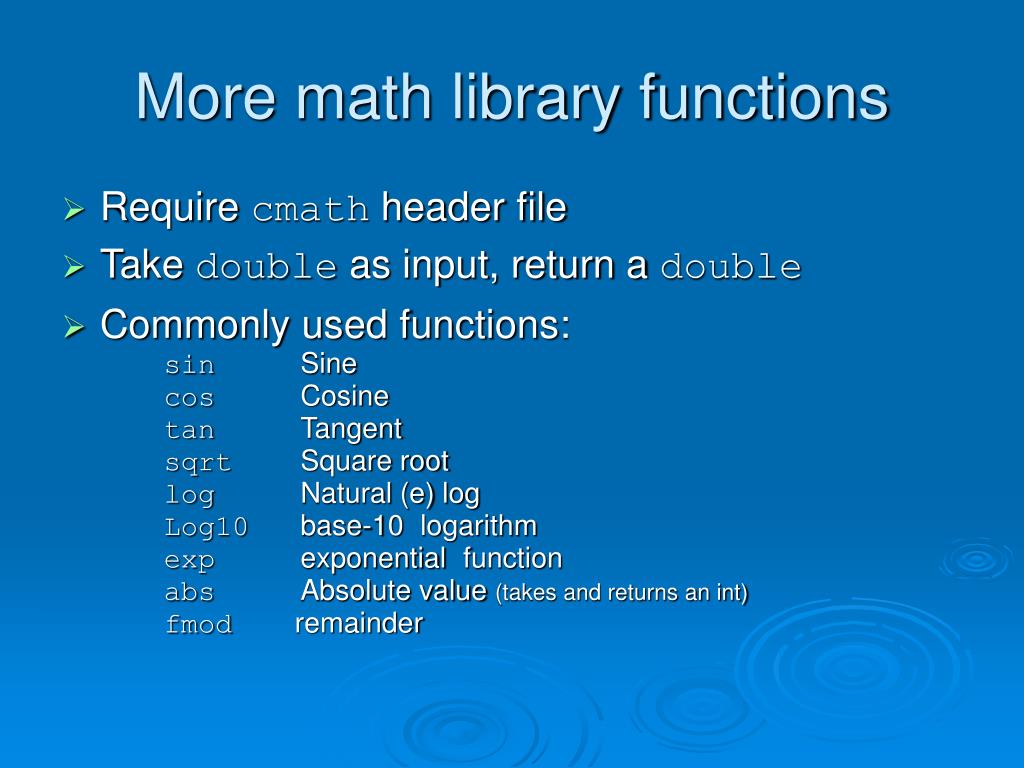 More math library functions

➢ Require cmath header file
➢ Take double as input, return a double
➢ Commonly used functions:

sin Sine
cos Cosine
tan Tangent
sqrt Square root
log Natural (e) log
Log10 base-10 logarithm
exp exponential function
abs Absolute value (takes and returns an int)
fmod remainder